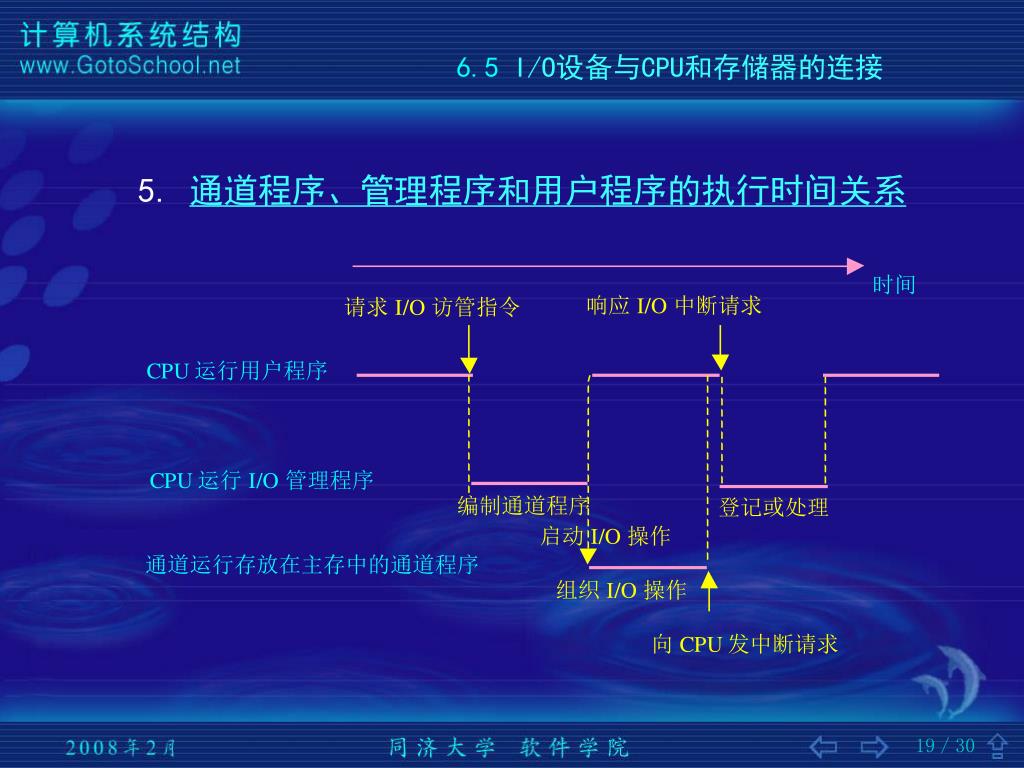 计算机系统结构
www.GotoSchool.net

6.5 I/O设备与CPU和存储器的连接

5. 通道程序、管理程序和用户程序的执行时间关系

时间

请求 I/O 访管指令

响应 I/O 中断请求

CPU 运行用户程序

CPU 运行 I/O 管理程序

编制通道程序

登记或处理

启动 I/O 操作

通道运行存放在主存中的通道程序

组织 I/O 操作

向 CPU 发中断请求

2008年2月

同济大学 软件学院

19 / 30